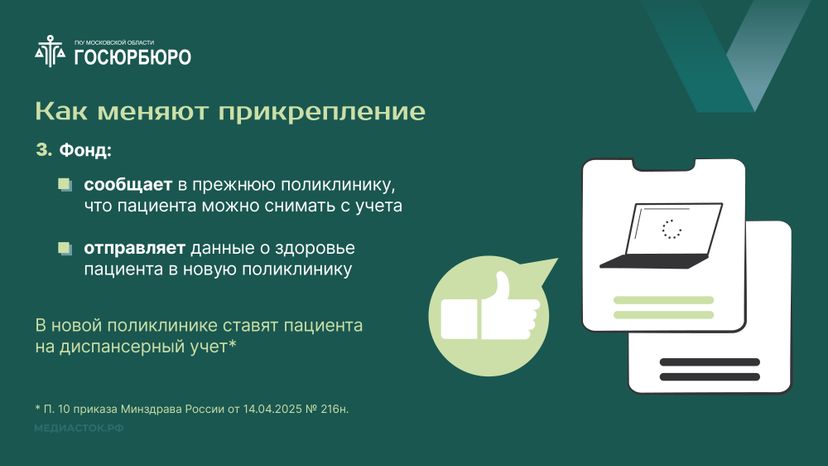 ГКУ МОСКОВСКОЙ ОБЛАСТИ
ГОСЮРБЮРО

Как меняют прикрепление

3. Фонд:

сообщает в прежнюю поликлинику, что пациента можно снимать с учета

отправляет данные о здоровье пациента в новую поликлинику

В новой поликлинике ставят пациента на диспансерный учет*

* П. 10 приказа Минздрава России от 14.04.2025 № 216н.

МЕДИАСТОК.РФ